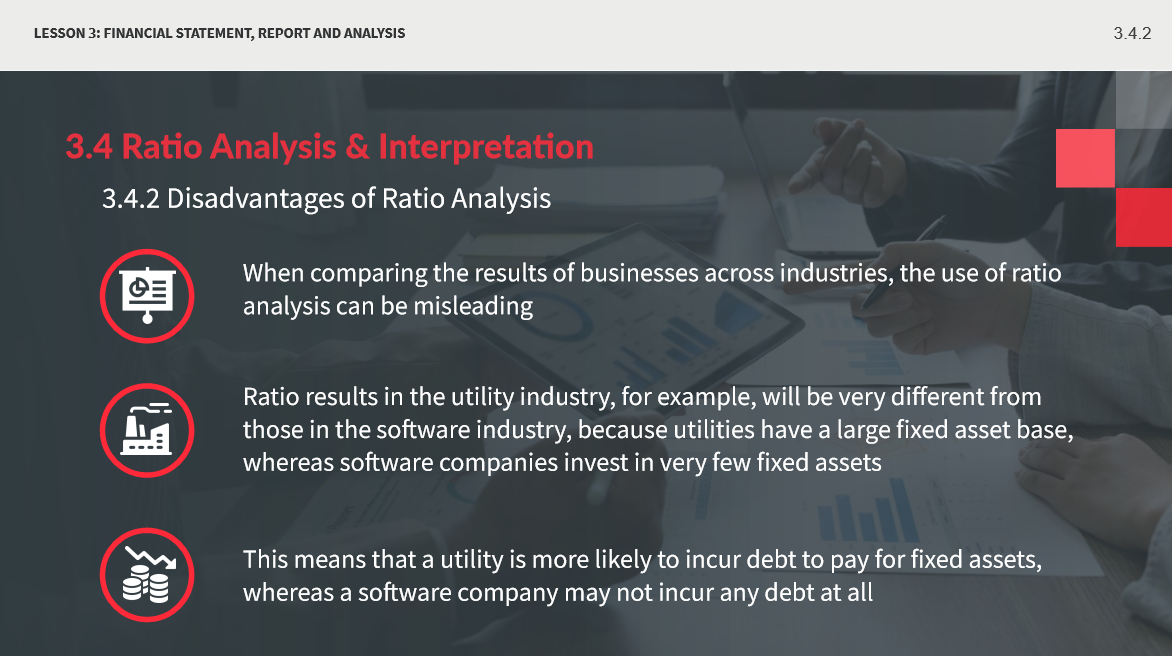 LESSON 3: FINANCIAL STATEMENT, REPORT AND ANALYSIS

3.4.2

3.4 Ratio Analysis & Interpretation

3.4.2 Disadvantages of Ratio Analysis

When comparing the results of businesses across industries, the use of ratio analysis can be misleading

Ratio results in the utility industry, for example, will be very different from those in the software industry, because utilities have a large fixed asset base, whereas software companies invest in very few fixed assets

This means that a utility is more likely to incur debt to pay for fixed assets, whereas a software company may not incur any debt at all